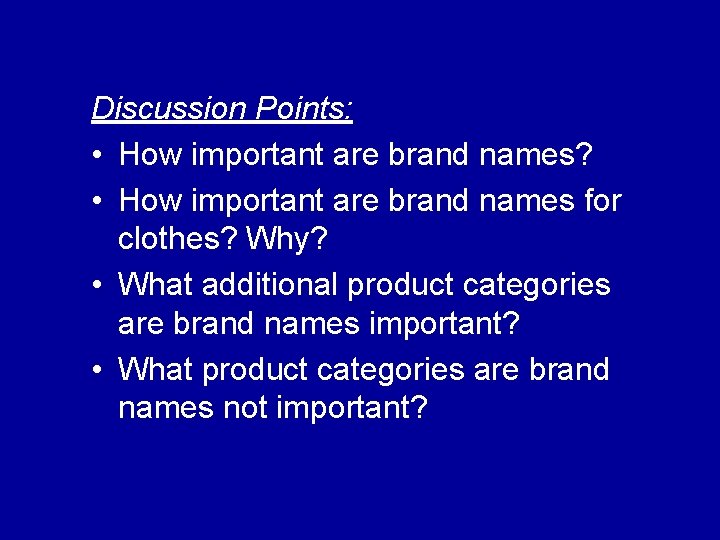 Discussion Points:

• How important are brand names?
• How important are brand names for clothes? Why?
• What additional product categories are brand names important?
• What product categories are brand names not important?